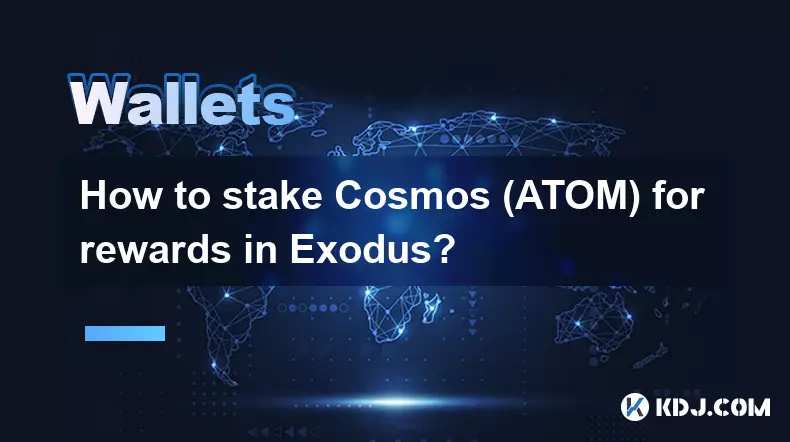 Wallets

How to stake Cosmos (ATOM) for rewards in Exodus?

KDJ.COM